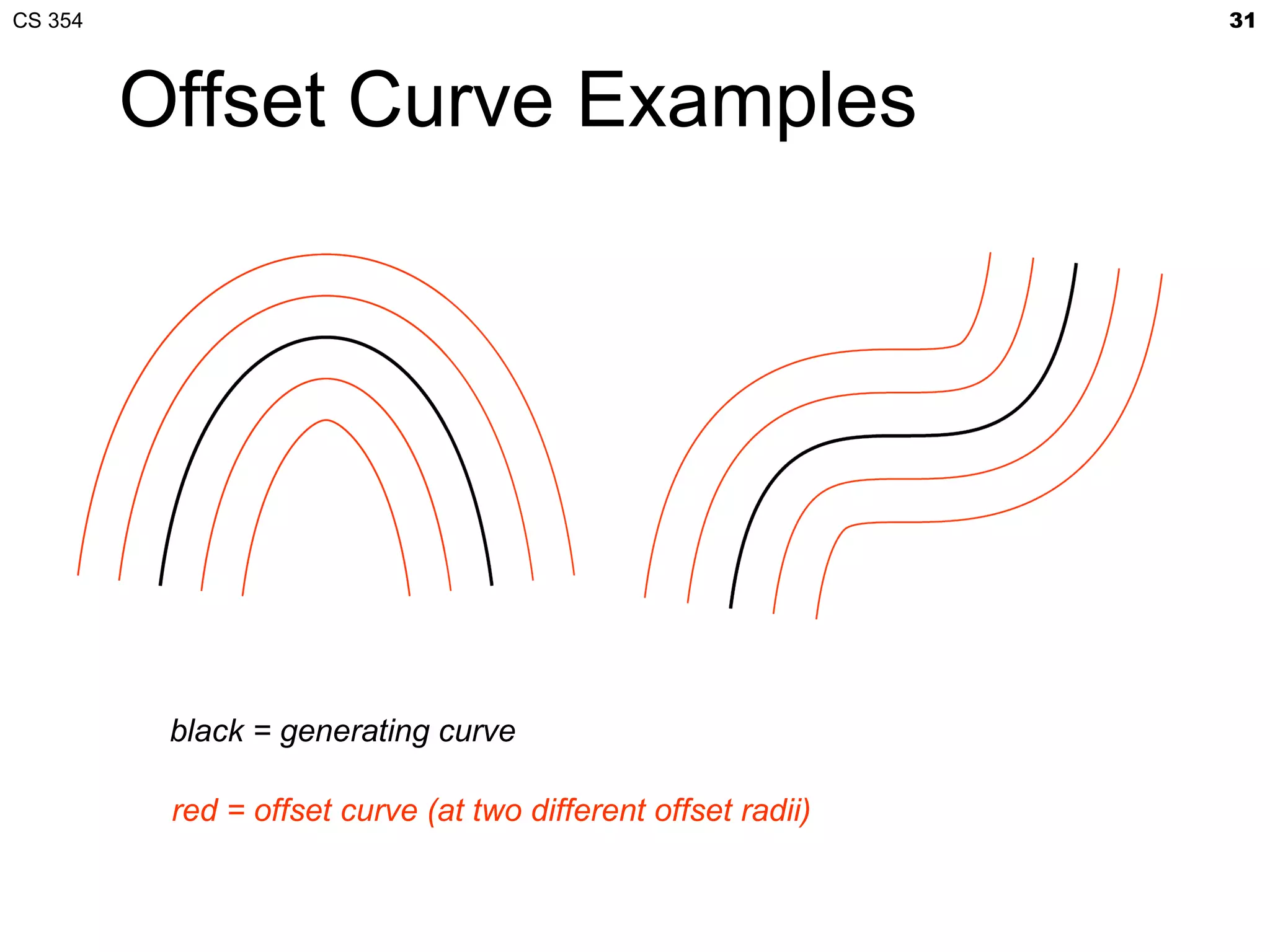 CS 354

31

Offset Curve Examples

black = generating curve

red = offset curve (at two different offset radii)